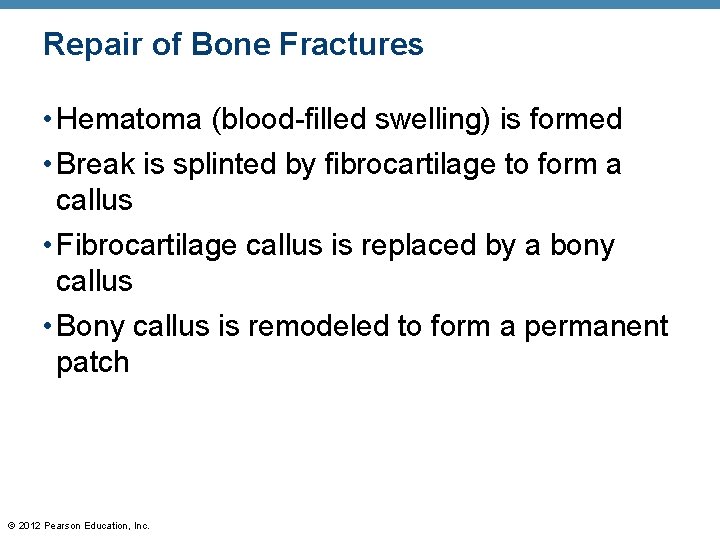 Repair of Bone Fractures

• Hematoma (blood-filled swelling) is formed

• Break is splinted by fibrocartilage to form a callus

• Fibrocartilage callus is replaced by a bony callus

• Bony callus is remodeled to form a permanent patch

© 2012 Pearson Education, Inc.